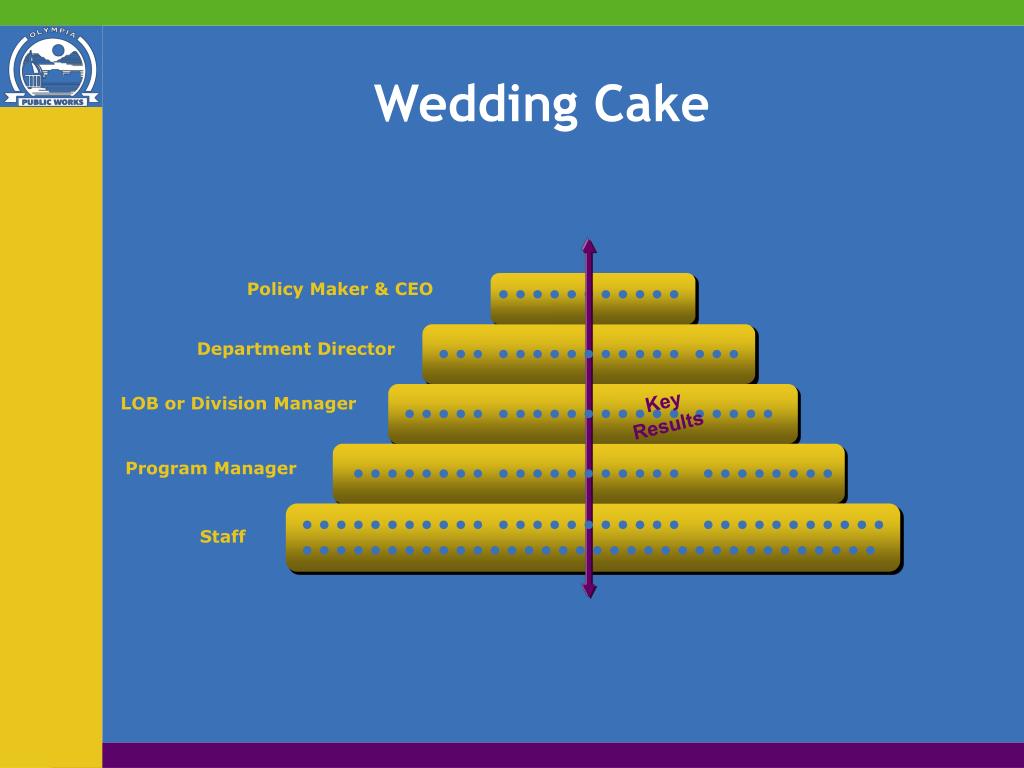 OLYMPIA
PUBLIC WORKS

Wedding Cake

Policy Maker & CEO

Department Director

LOB or Division Manager

Program Manager

Staff

Key Results